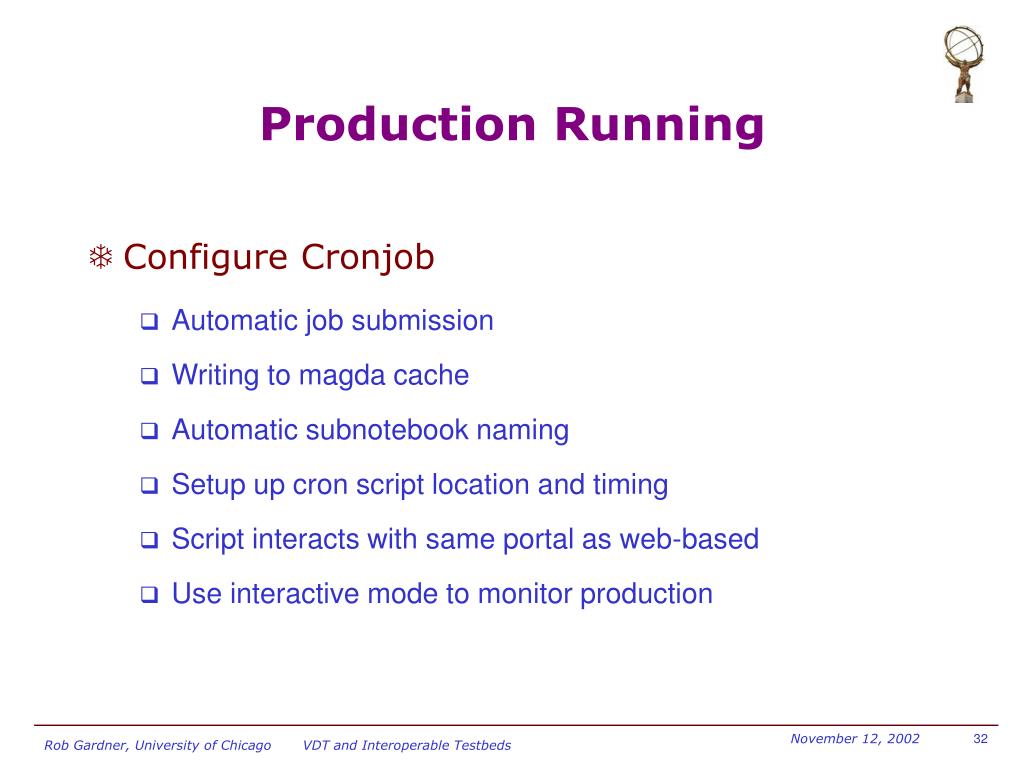 Production Running

❄ Configure Cronjob

❑ Automatic job submission

❑ Writing to magda cache

❑ Automatic subnotebook naming

❑ Setup up cron script location and timing

❑ Script interacts with same portal as web-based

❑ Use interactive mode to monitor production

Rob Gardner, University of Chicago VDT and Interoperable Testbeds

November 12, 2002

32